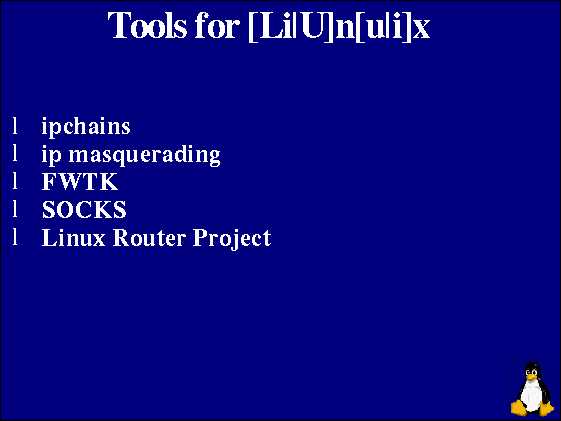 Tools for [Li|U]n[u|i]x

l ipchains
l ip masquerading
l FWTK
l SOCKS
l Linux Router Project